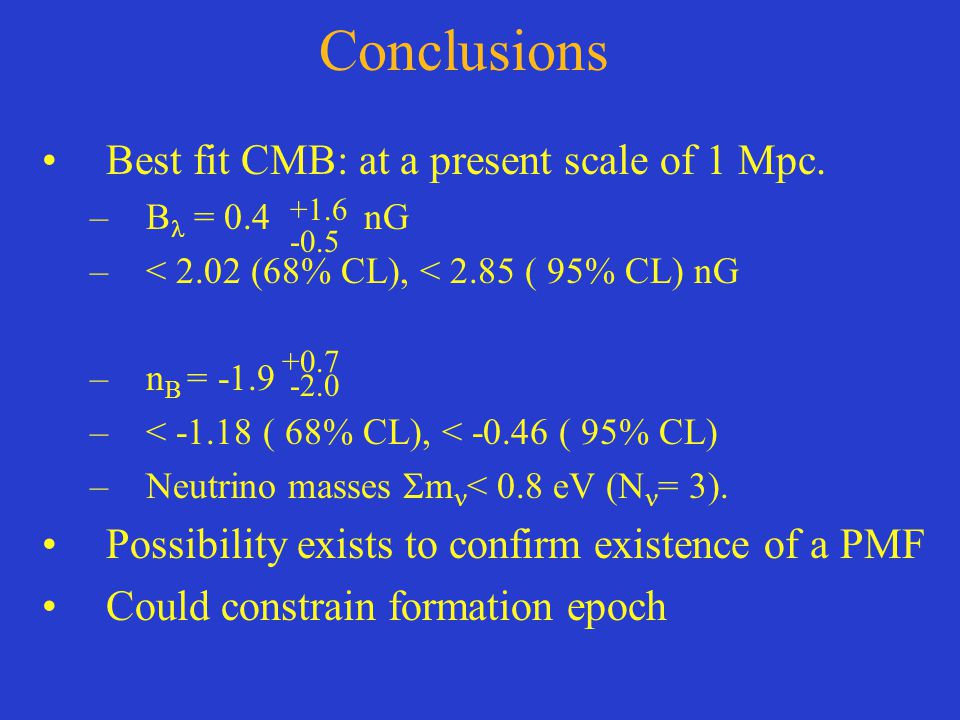 Conclusions

• Best fit CMB: at a present scale of 1 Mpc.
– $B_\lambda = 0.4^{+1.6}_{-0.5}$ nG
– < 2.02 (68% CL), < 2.85 ( 95% CL) nG

– $n_B = -1.9^{+0.7}_{-2.0}$
– < -1.18 ( 68% CL), < -0.46 ( 95% CL)
– Neutrino masses $\Sigma m_\nu < 0.8$ eV ($N_\nu = 3$).
• Possibility exists to confirm existence of a PMF
• Could constrain formation epoch